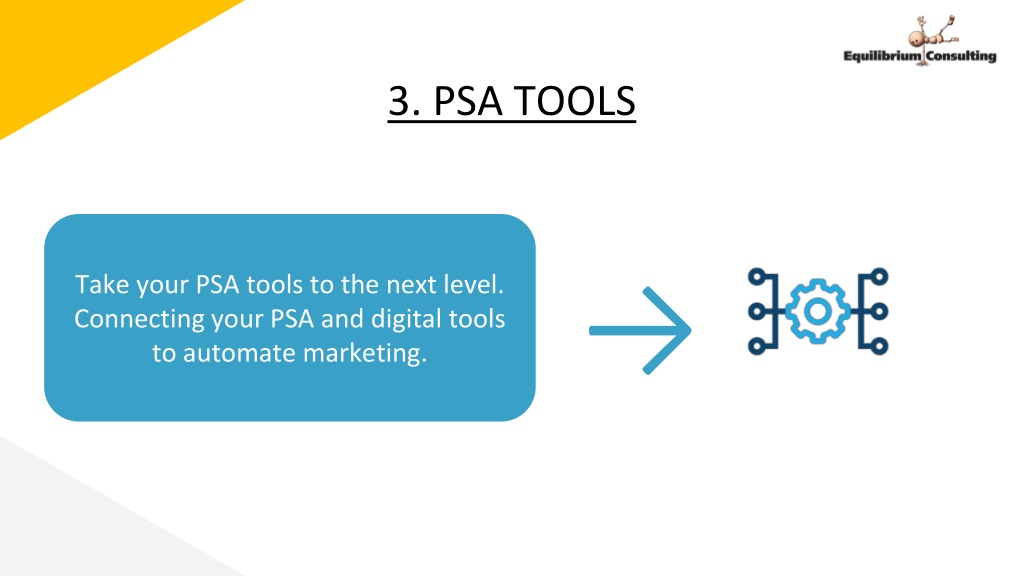 Equilibrium Consulting

3. PSA TOOLS

Take your PSA tools to the next level. Connecting your PSA and digital tools to automate marketing.